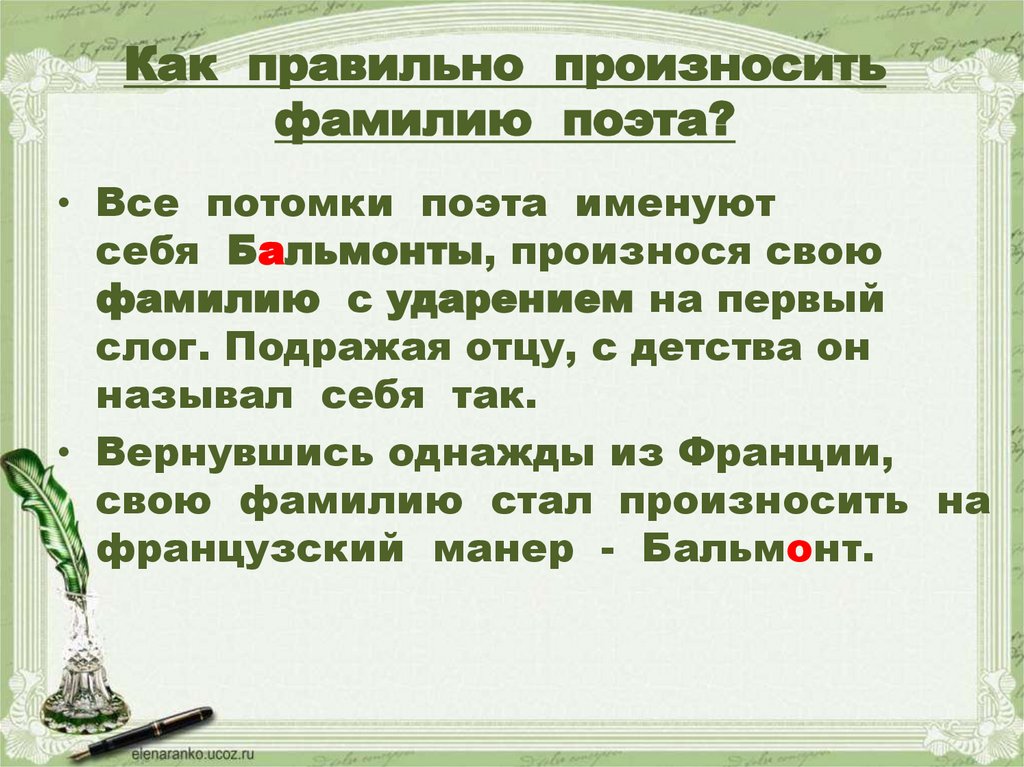 Как правильно произносить фамилию поэта?

• Все потомки поэта именуют себя Бальмонты, произнося свою фамилию с ударением на первый слог. Подражая отцу, с детства он называл себя так.

• Вернувшись однажды из Франции, свою фамилию стал произносить на французский манер - Бальмонт.

elenaranko.ucoz.ru